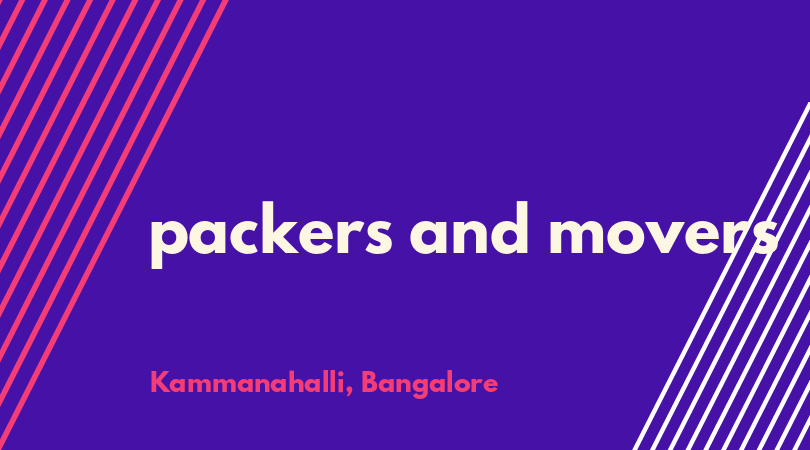 packers and movers

Kammanahalli, Bangalore